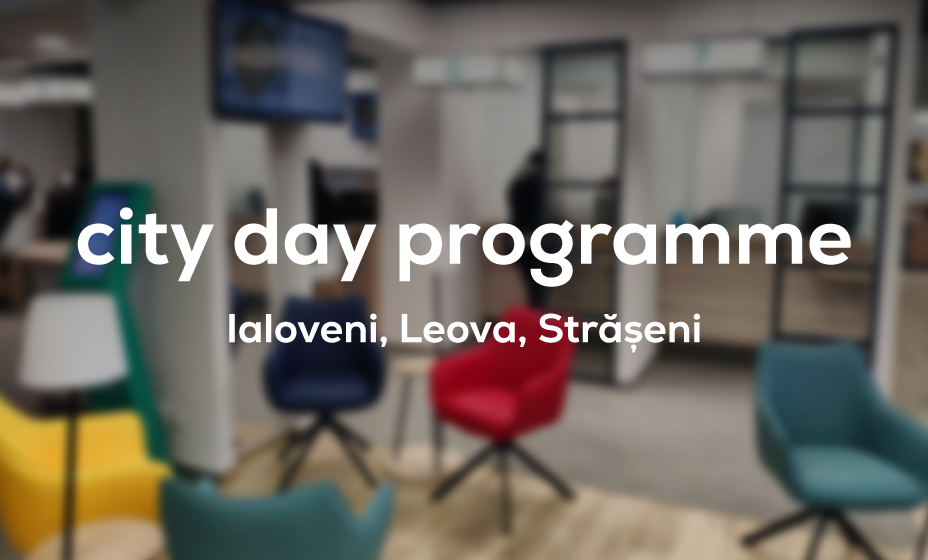 city day programme

Ialoveni, Leova, Strășeni